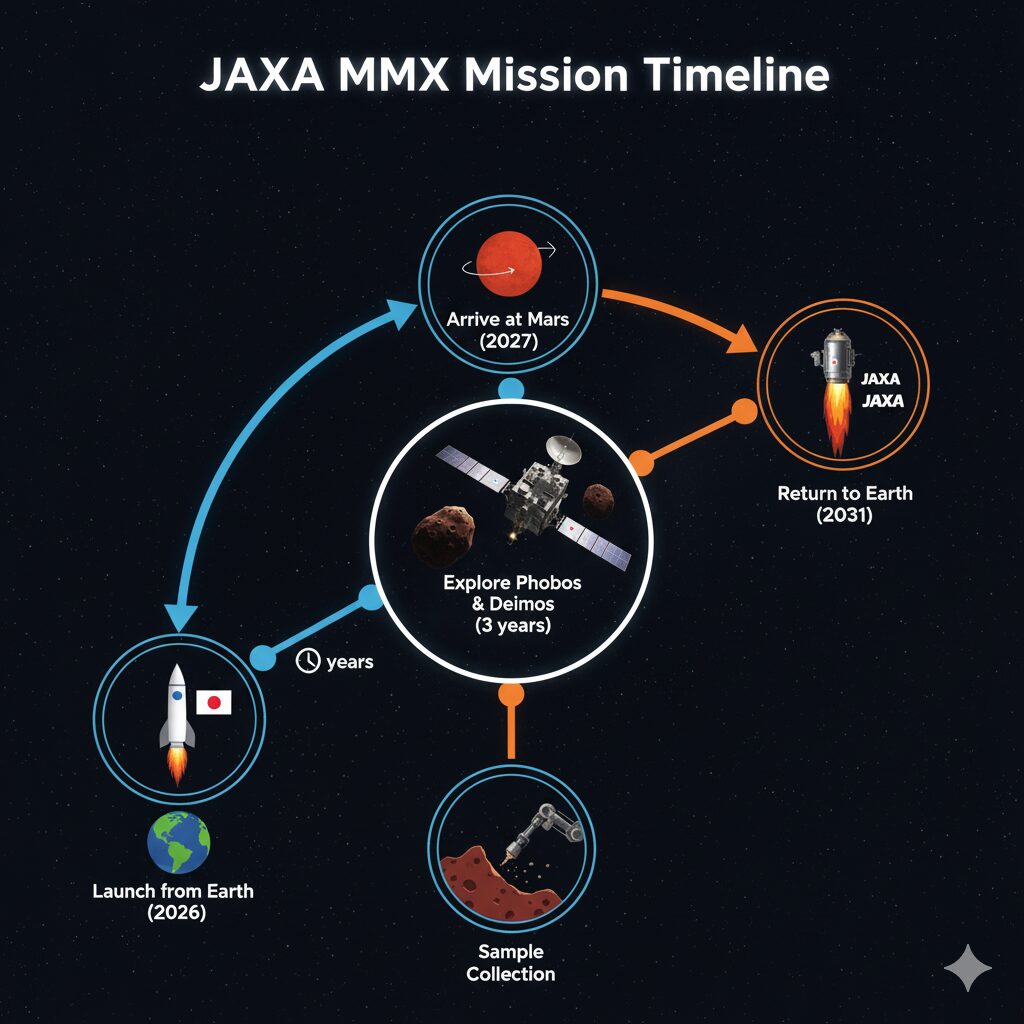 JAXA MMX Mission Timeline

Arrive at Mars (2027)

JAXA
JAXA

Return to Earth (2031)

Explore Phobos & Deimos (3 years)

years

Launch from Earth (2026)

Sample Collection